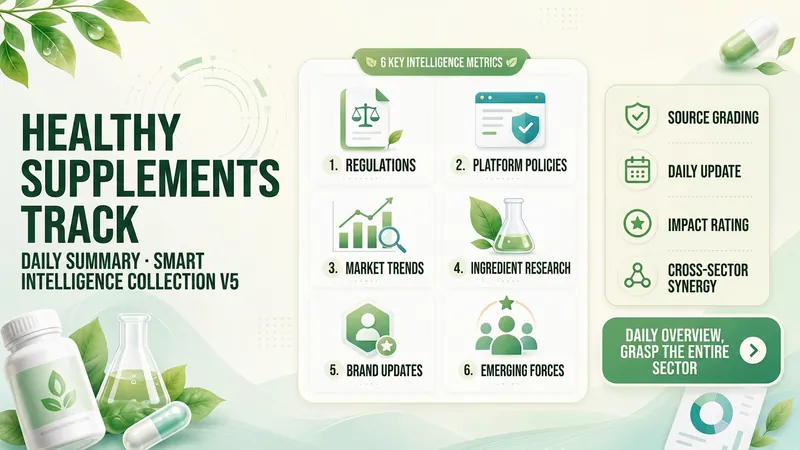 HEALTHY SUPPLEMENTS TRACK

DAILY SUMMARY · SMART INTELLIGENCE COLLECTION V5

6 KEY INTELLIGENCE METRICS

1. REGULATIONS

2. PLATFORM POLICIES

3. MARKET TRENDS

4. INGREDIENT RESEARCH

5. BRAND UPDATES

6. EMERGING FORCES

SOURCE GRADING

DAILY UPDATE

IMPACT RATING

CROSS-SECTOR SYNERGY

DAILY OVERVIEW, GRASP THE ENTIRE SECTOR